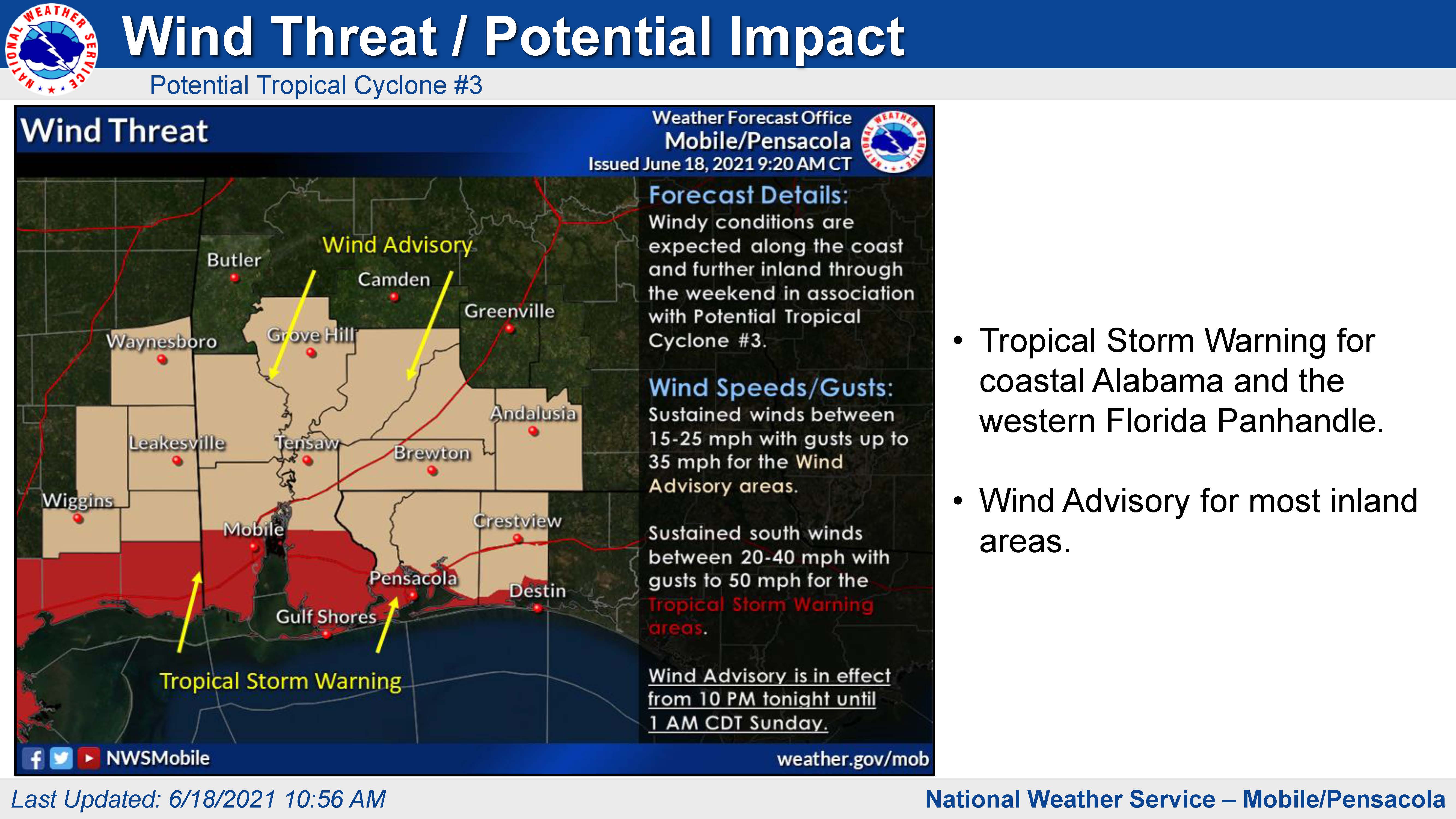 NATIONAL WEATHER SERVICE

Wind Threat / Potential Impact

Potential Tropical Cyclone #3

Wind Threat

Weather Forecast Office
Mobile/Pensacola
Issued June 18, 2021 9:20 AM CT

NATIONAL WEATHER SERVICE

Wind Advisory

Butler

Camden

Greenville

Waynesboro

Grove Hill

Andalusia

Leakesville

Tensaw

Brewton

Wiggins

Mobile

Crestview

Pensacola

Destin

Gulf Shores

Tropical Storm Warning

Forecast Details:
Windy conditions are expected along the coast and further inland through the weekend in association with Potential Tropical Cyclone #3.

Wind Speeds/Gusts:
Sustained winds between 15-25 mph with gusts up to 35 mph for the Wind Advisory areas.

Sustained south winds between 20-40 mph with gusts to 50 mph for the Tropical Storm Warning areas.

Wind Advisory is in effect from 10 PM tonight until 1 AM CDT Sunday.

NWSMobile

weather.gov/mob

• Tropical Storm Warning for coastal Alabama and the western Florida Panhandle.

• Wind Advisory for most inland areas.

Last Updated: 6/18/2021 10:56 AM

National Weather Service – Mobile/Pensacola